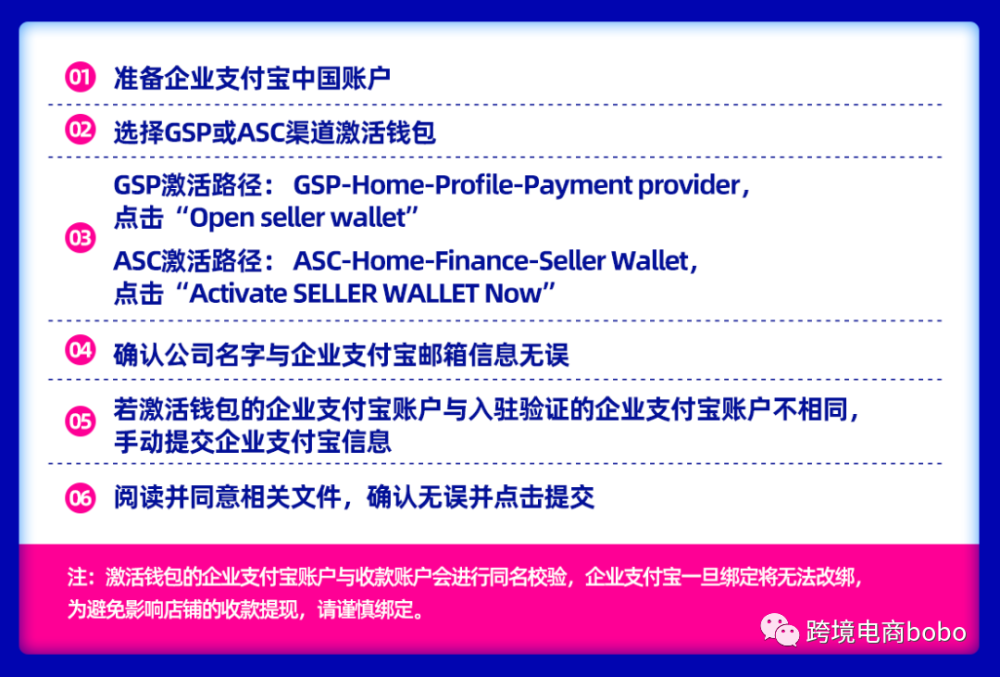 01 准备企业支付宝中国账户

02 选择GSP或ASC渠道激活钱包

03 GSP激活路径： GSP-Home-Profile-Payment provider，点击“Open seller wallet”

ASC激活路径： ASC-Home-Finance-Seller Wallet，点击“Activate SELLER WALLET Now”

04 确认公司名字与企业支付宝邮箱信息无误

05 若激活钱包的企业支付宝账户与入驻验证的企业支付宝账户不相同，手动提交企业支付宝信息

06 阅读并同意相关文件，确认无误并点击提交

注：激活钱包的企业支付宝账户与收款账户会进行同名校验，企业支付宝一旦绑定将无法改绑，为避免影响店铺的收款提现，请谨慎绑定。

跨境电商bobo